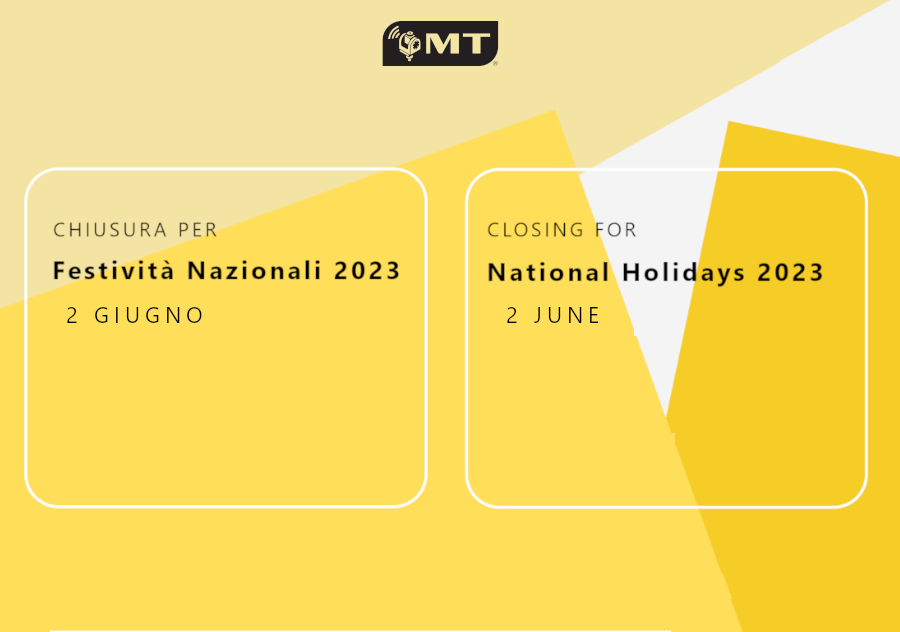 MT

CHIUSURA PER
Festività Nazionali 2023
2 GIUGNO

CLOSING FOR
National Holidays 2023
2 JUNE